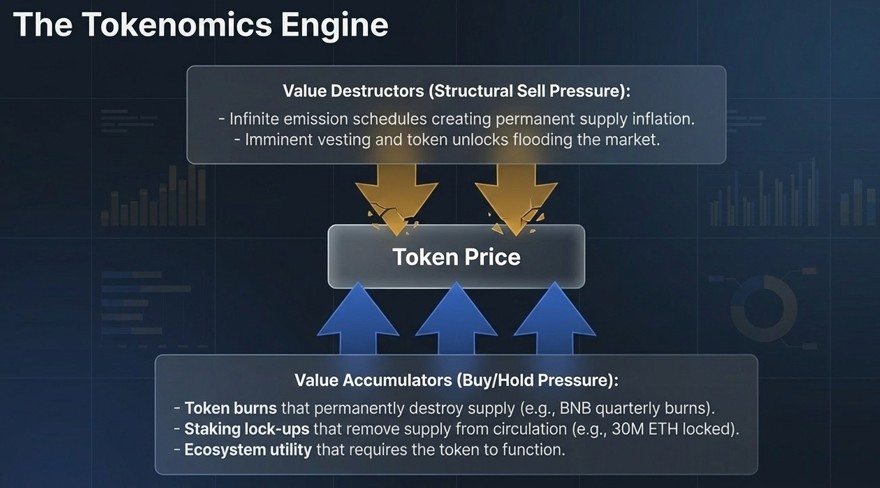 The Tokenomics Engine

Value Destructors (Structural Sell Pressure):

- Infinite emission schedules creating permanent supply inflation.
- Imminent vesting and token unlocks flooding the market.

Token Price

Value Accumulators (Buy/Hold Pressure):

- Token burns that permanently destroy supply (e.g., BNB quarterly burns).
- Staking lock-ups that remove supply from circulation (e.g., 30M ETH locked).
- Ecosystem utility that requires the token to function.